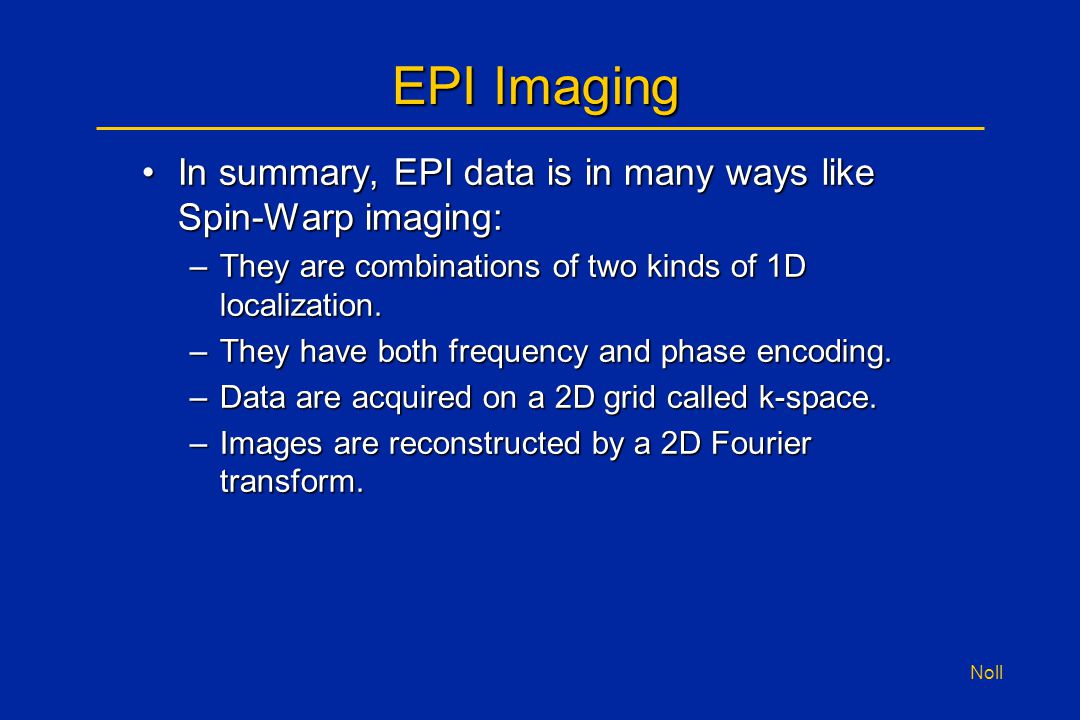 EPI Imaging

• In summary, EPI data is in many ways like Spin-Warp imaging:

– They are combinations of two kinds of 1D localization.

– They have both frequency and phase encoding.

– Data are acquired on a 2D grid called k-space.

– Images are reconstructed by a 2D Fourier transform.

Noll